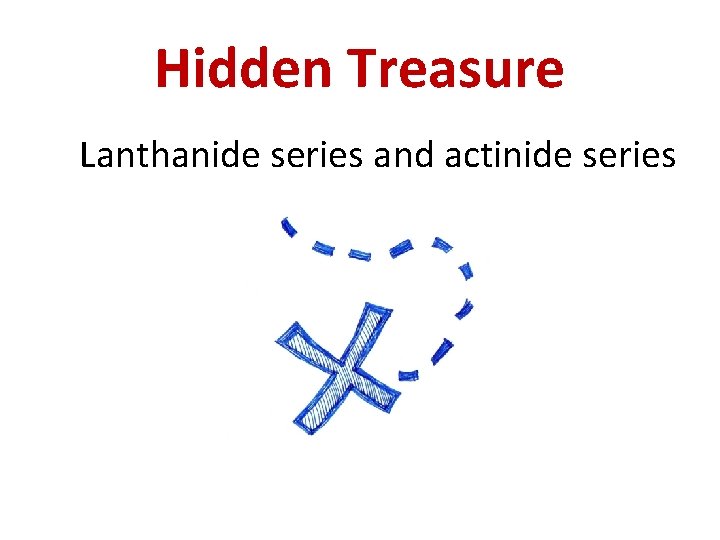 Hidden Treasure

Lanthanide series and actinide series